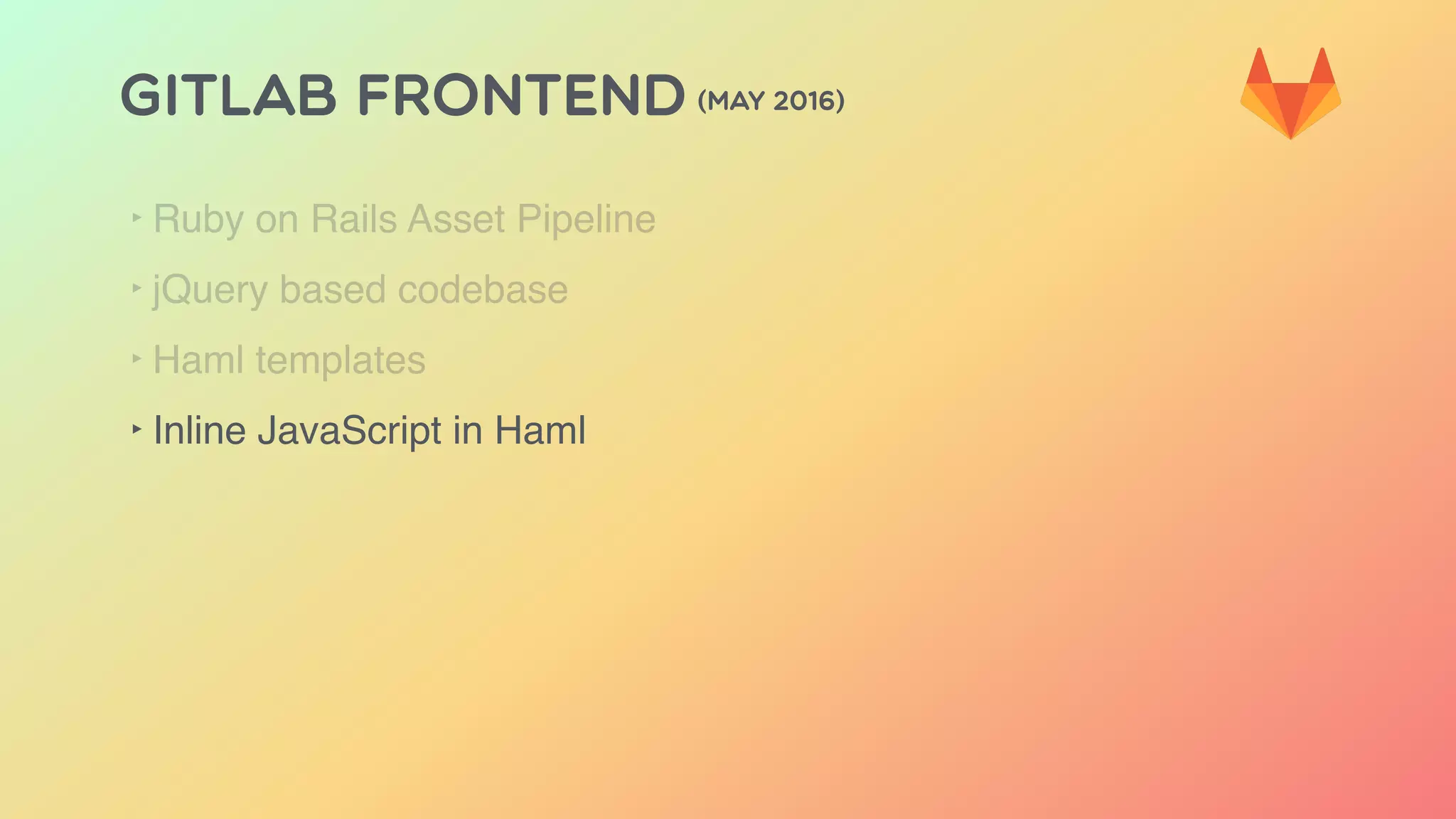 GITLAB FRONTEND (MAY 2016)

‣ Ruby on Rails Asset Pipeline

‣ jQuery based codebase

‣ Haml templates

‣ Inline JavaScript in Haml